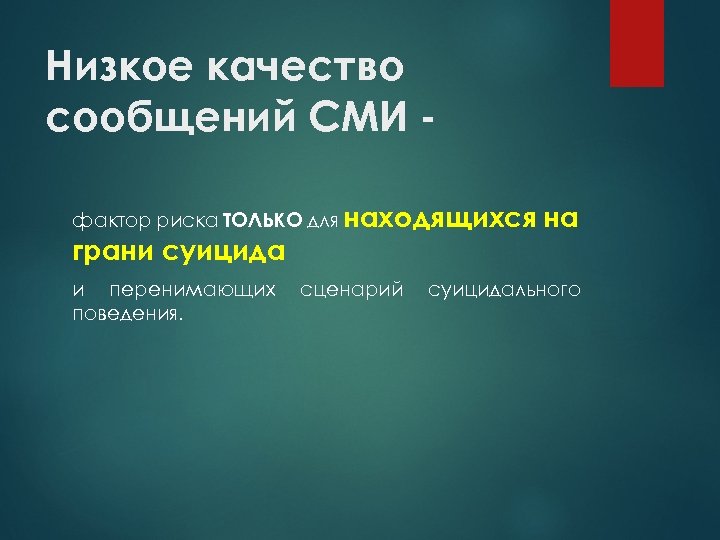 Низкое качество сообщений СМИ -

фактор риска ТОЛЬКО для находящихся на грани суицида

и перенимающих сценарий суицидального поведения.